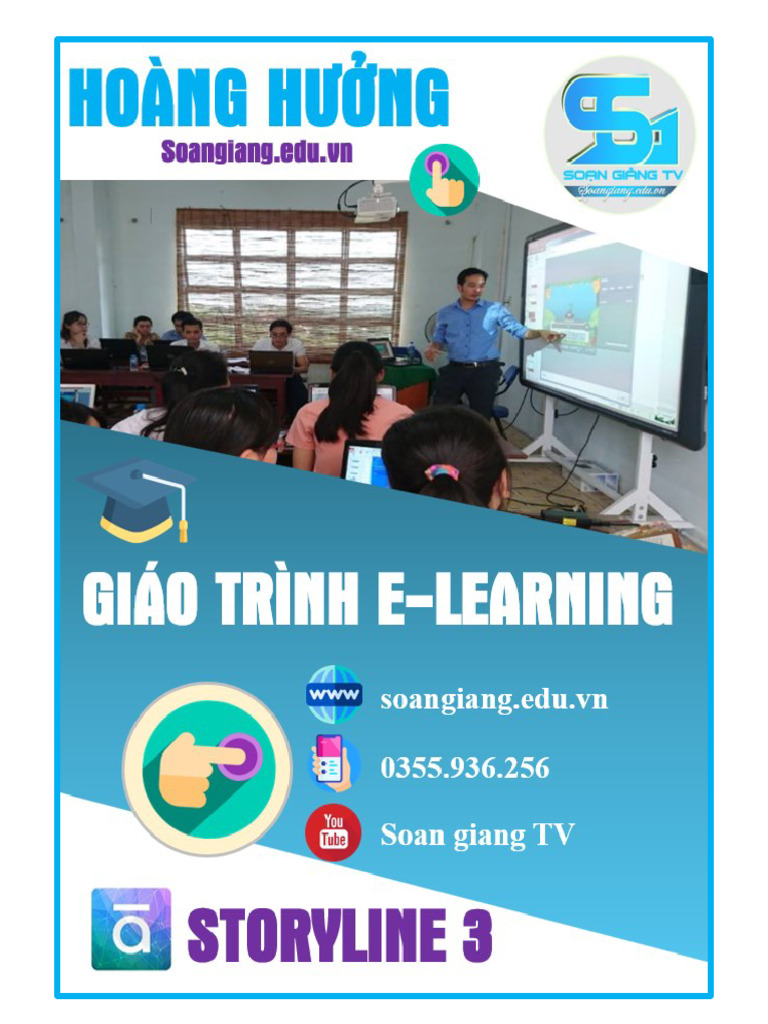 HOÀNG HƯỞNG
Soangiang.edu.vn

SOẠN GIẢNG TV
Soangiang.edu.vn

GIÁO TRÌNH E-LEARNING

www soangiang.edu.vn

0355.936.256

You Tube Soan giang TV

STORYLINE 3